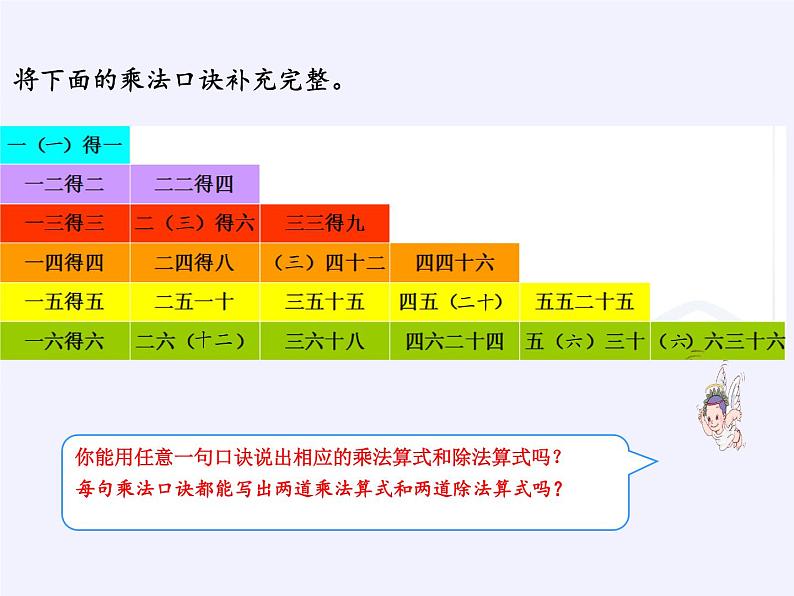 将下面的乘法口诀补充完整。

| 一（一）得一 | | | | | |
|---|---|---|---|---|---|
| 一二得二 | 二二得四 | | | | |
| 一三得三 | 二（三）得六 | 三三得九 | | | |
| 一四得四 | 二四得八 | （三）四十二 | 四四十六 | | |
| 一五得五 | 二五一十 | 三五十五 | 四五（二十） | 五五二十五 | |
| 一六得六 | 二六（十二） | 三六十八 | 四六二十四 | 五（六）三十 | （六）六三十六 |

你能用任意一句口诀说出相应的乘法算式和除法算式吗？
每句乘法口诀都能写出两道乘法算式和两道除法算式吗？